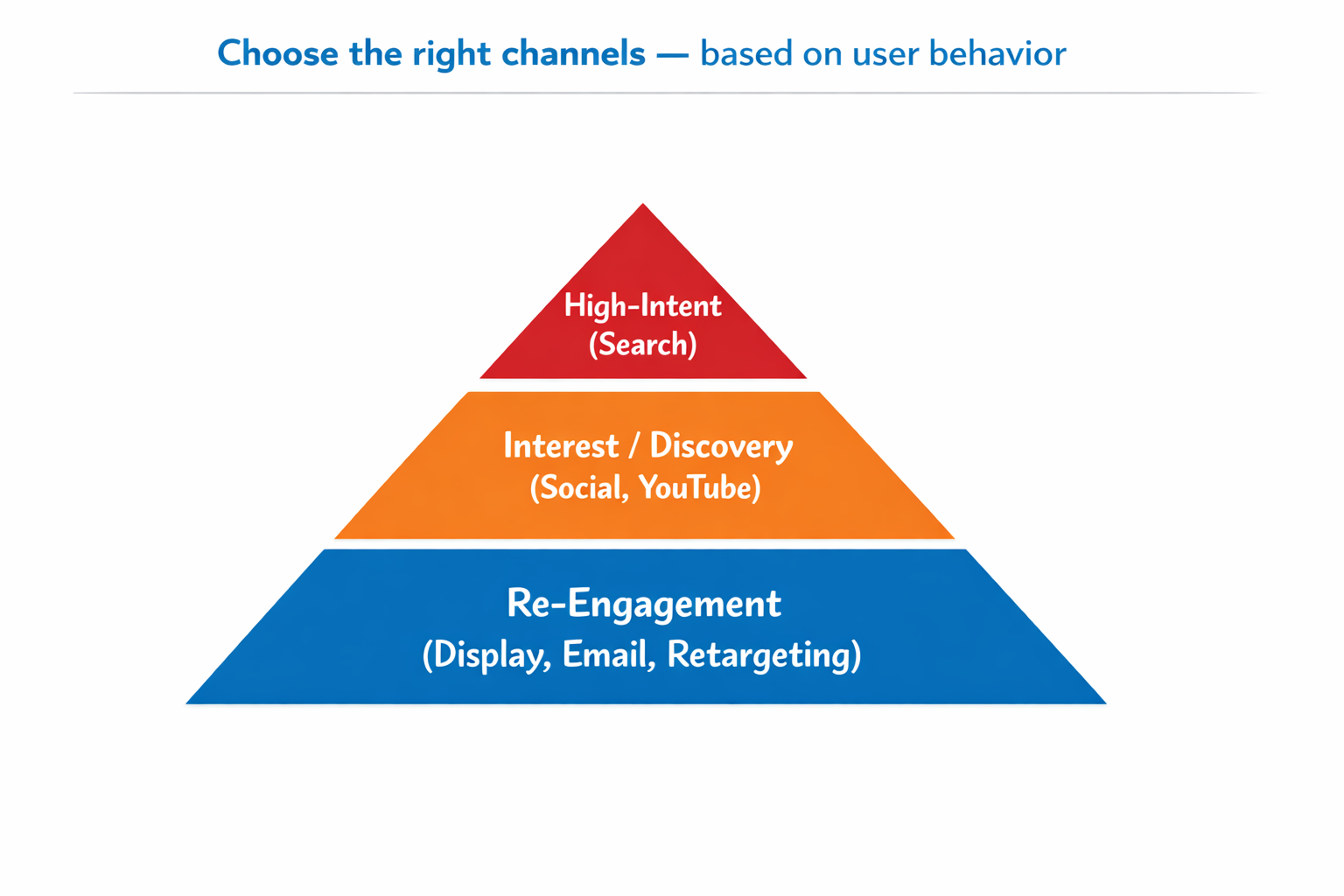 Choose the right channels — based on user behavior

High-Intent
(Search)

Interest / Discovery
(Social, YouTube)

Re-Engagement
(Display, Email, Retargeting)